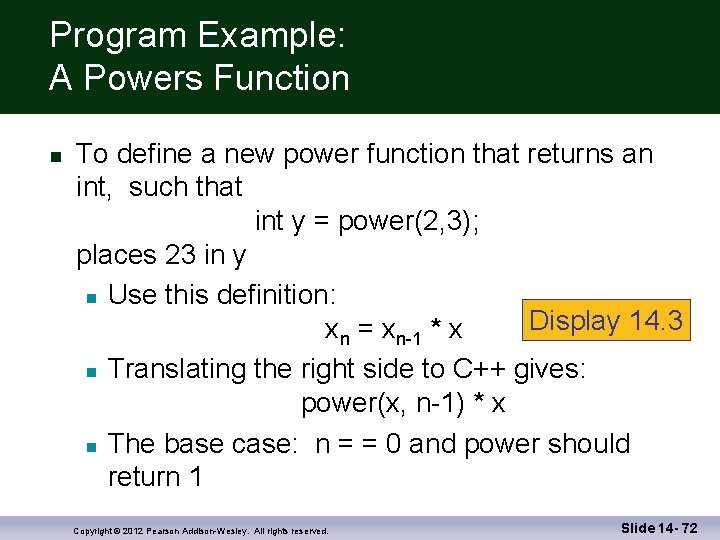 Program Example:
A Powers Function

To define a new power function that returns an int, such that
int y = power(2,3);
places 23 in y

Use this definition:
$x_n = x_{n-1} * x$

Display 14.3

Translating the right side to C++ gives:
power(x, n-1) * x

The base case: n = = 0 and power should return 1

Copyright © 2012 Pearson Addison-Wesley. All rights reserved.

Slide 14- 72